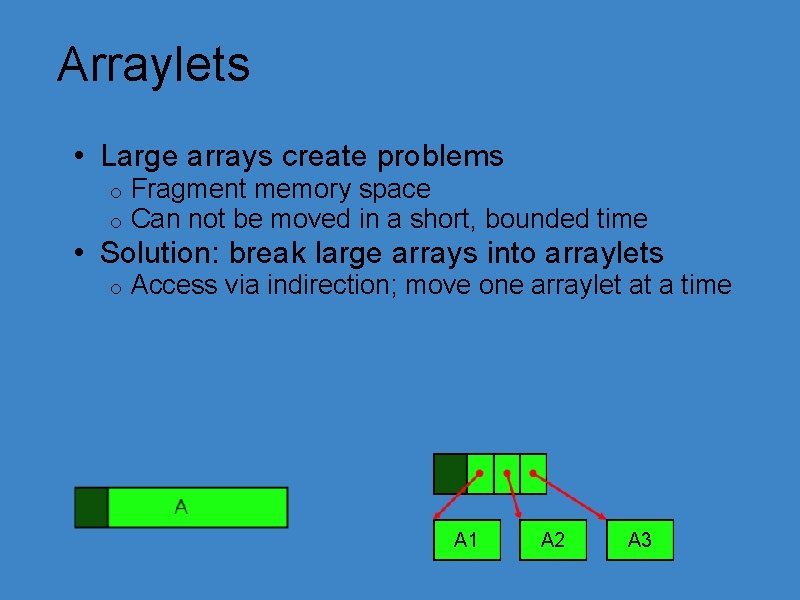 Arraylets

• Large arrays create problems
  o Fragment memory space
  o Can not be moved in a short, bounded time
• Solution: break large arrays into arraylets
  o Access via indirection; move one arraylet at a time

A

A1 A2 A3